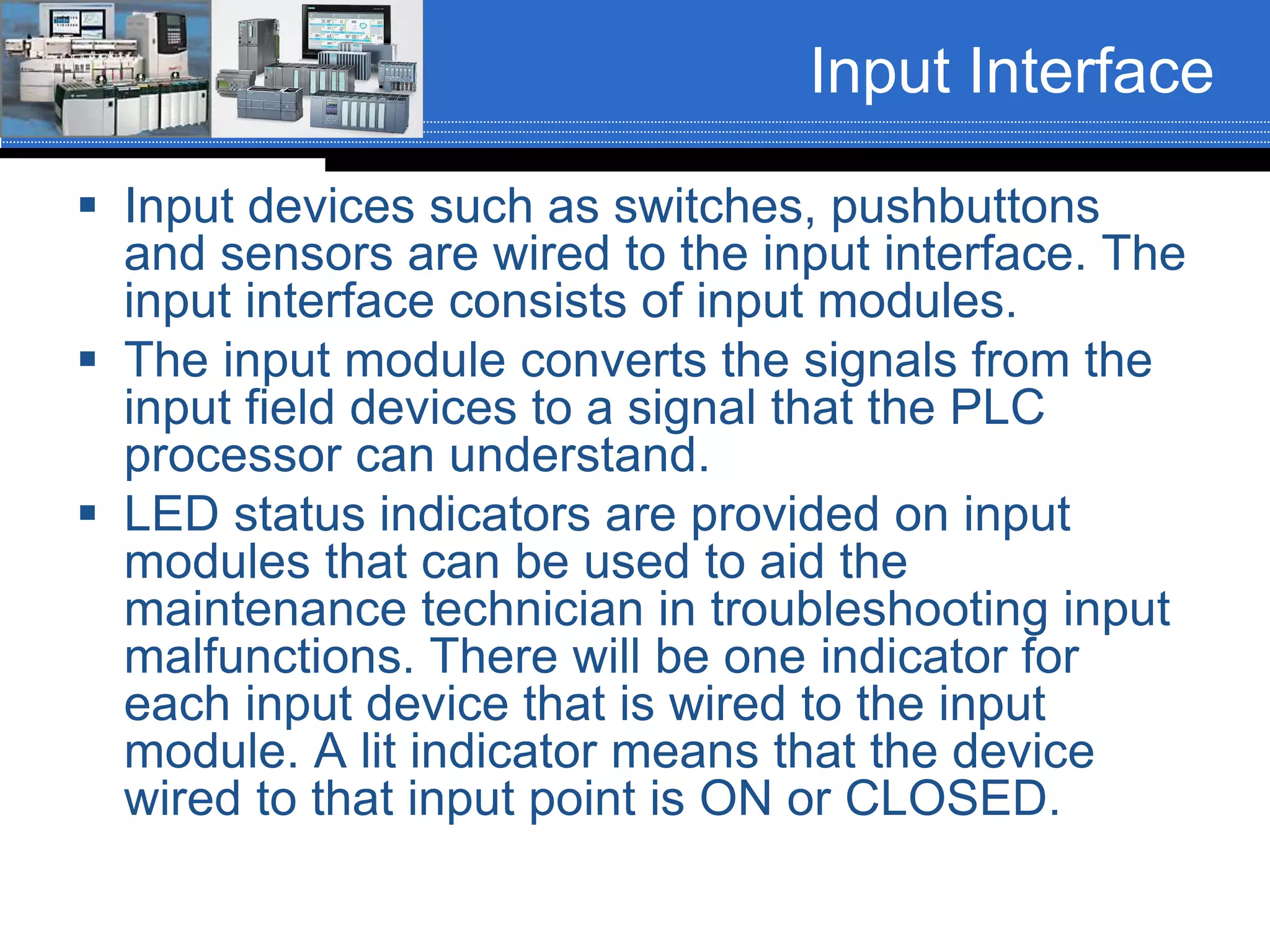 Input Interface

▪ Input devices such as switches, pushbuttons and sensors are wired to the input interface. The input interface consists of input modules.

▪ The input module converts the signals from the input field devices to a signal that the PLC processor can understand.

▪ LED status indicators are provided on input modules that can be used to aid the maintenance technician in troubleshooting input malfunctions. There will be one indicator for each input device that is wired to the input module. A lit indicator means that the device wired to that input point is ON or CLOSED.